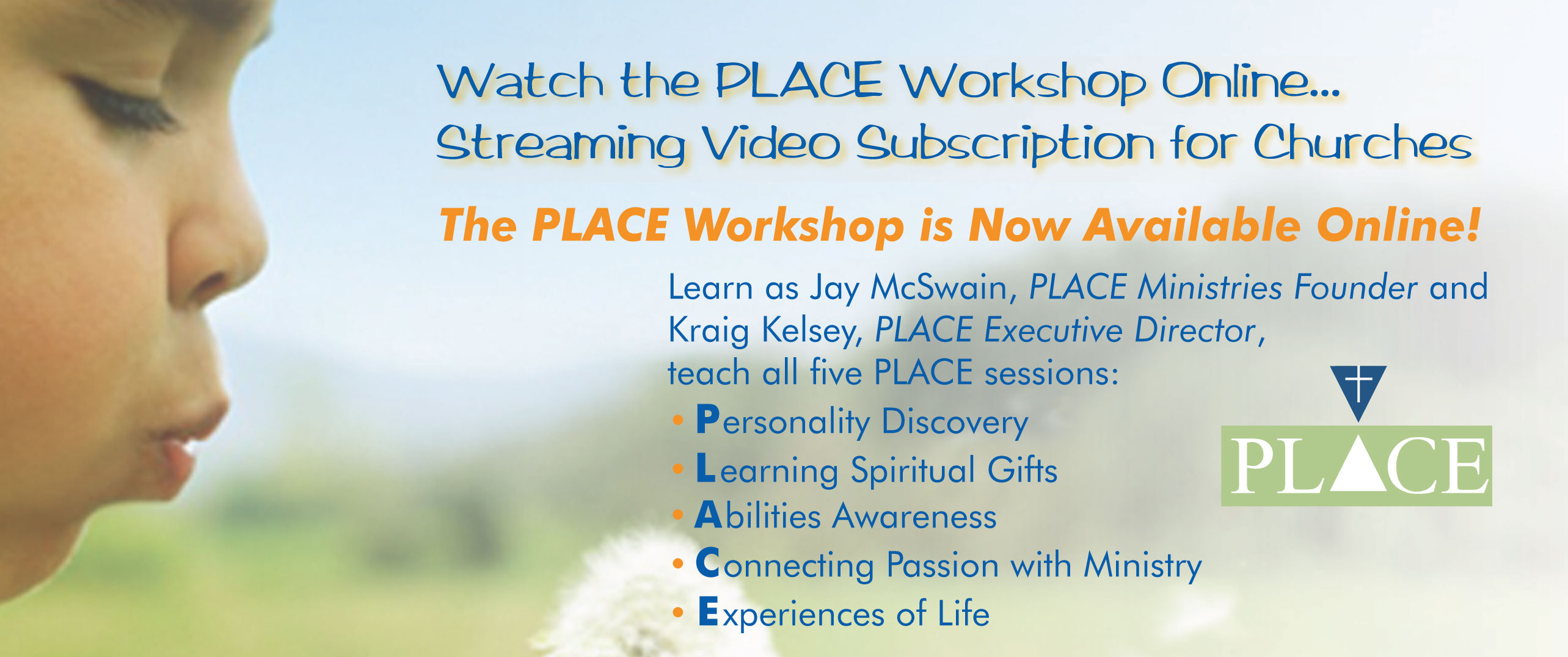 Watch the PLACE Workshop Online...
Streaming Video Subscription for Churches

The PLACE Workshop is Now Available Online!

Learn as Jay McSwain, PLACE Ministries Founder and Kraig Kelsey, PLACE Executive Director, teach all five PLACE sessions:

• Personality Discovery
• Learning Spiritual Gifts
• Abilities Awareness
• Connecting Passion with Ministry
• Experiences of Life

PLACE